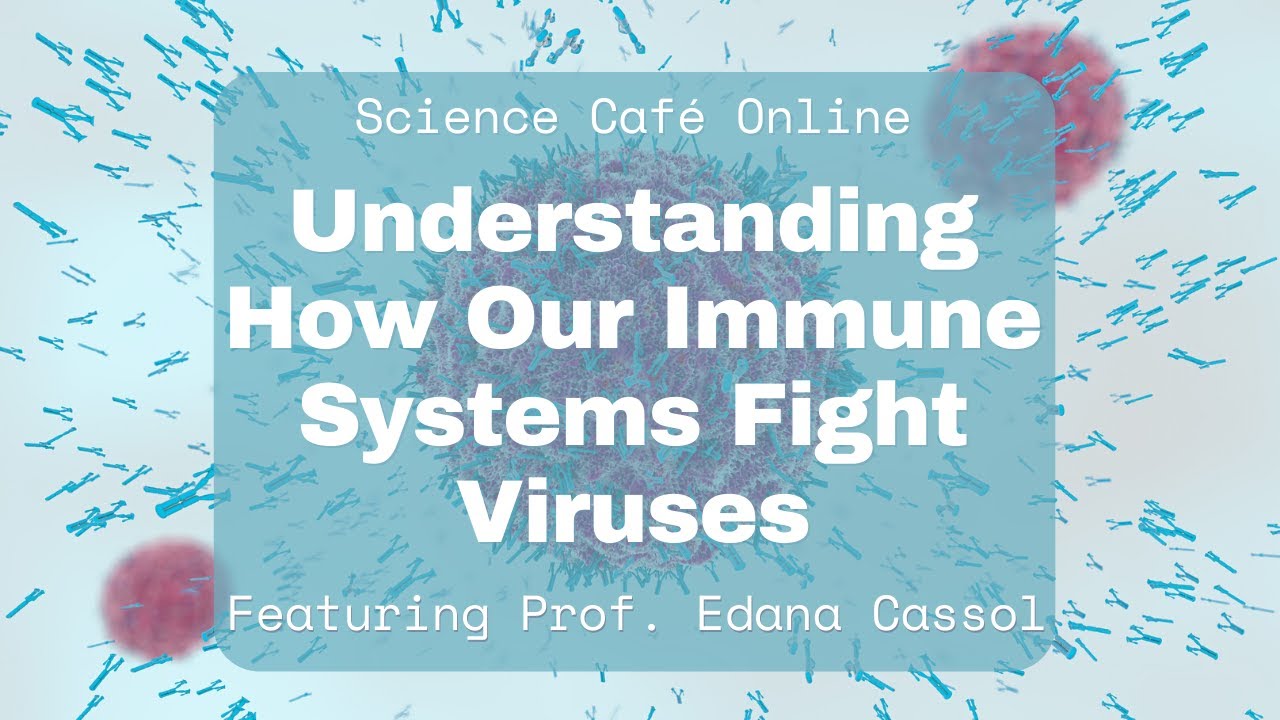 Science Café Online

Understanding How Our Immune Systems Fight Viruses

Featuring Prof. Edana Cassol